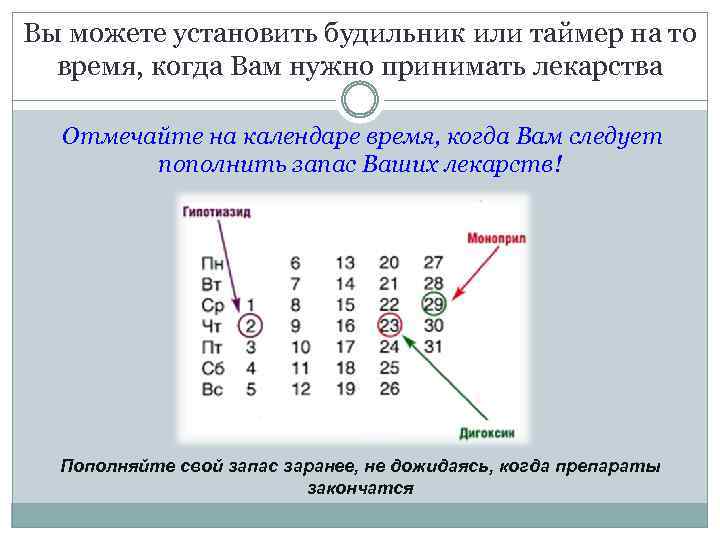 Вы можете установить будильник или таймер на то время, когда Вам нужно принимать лекарства

Отмечайте на календаре время, когда Вам следует пополнить запас Ваших лекарств!

Гипотиазид

Моноприл

| Пн | | 6 | 13 | 20 | 27 |
|---|---|---|---|---|---|
| Вт | | 7 | 14 | 21 | 28 |
| Ср | 1 | 8 | 15 | 22 | 29 |
| Чт | 2 | 9 | 16 | 23 | 30 |
| Пт | 3 | 10 | 17 | 24 | 31 |
| Сб | 4 | 11 | 18 | 25 | |
| Вс | 5 | 12 | 19 | 26 | |

Дигоксин

Пополняйте свой запас заранее, не дожидаясь, когда препараты закончатся